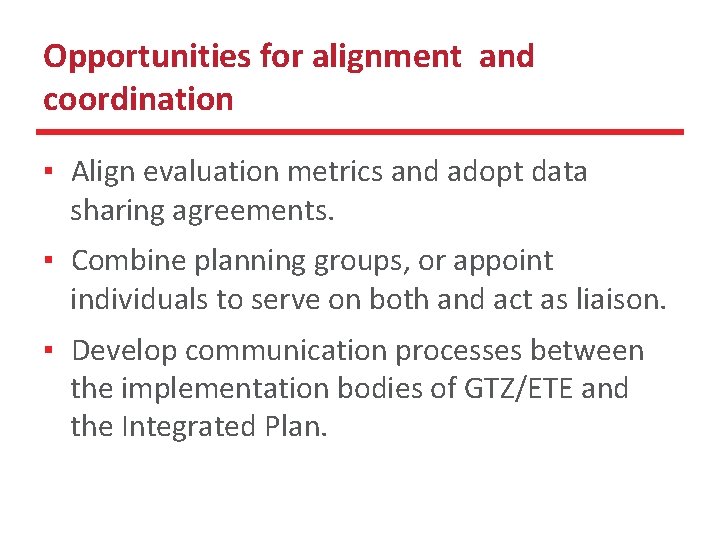 Opportunities for alignment and coordination

▪ Align evaluation metrics and adopt data sharing agreements.

▪ Combine planning groups, or appoint individuals to serve on both and act as liaison.

▪ Develop communication processes between the implementation bodies of GTZ/ETE and the Integrated Plan.